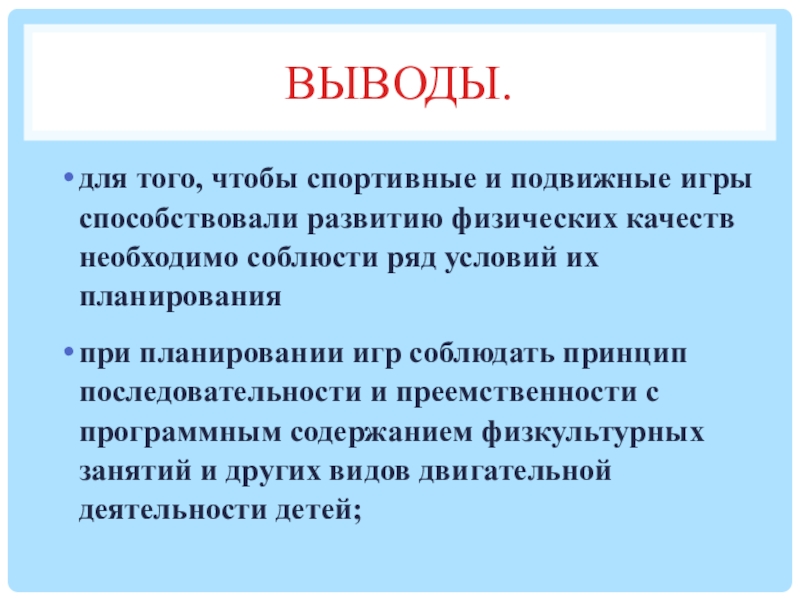 ВЫВОДЫ.

• для того, чтобы спортивные и подвижные игры способствовали развитию физических качеств необходимо соблюсти ряд условий их планирования

• при планировании игр соблюдать принцип последовательности и преемственности с программным содержанием физкультурных занятий и других видов двигательной деятельности детей;